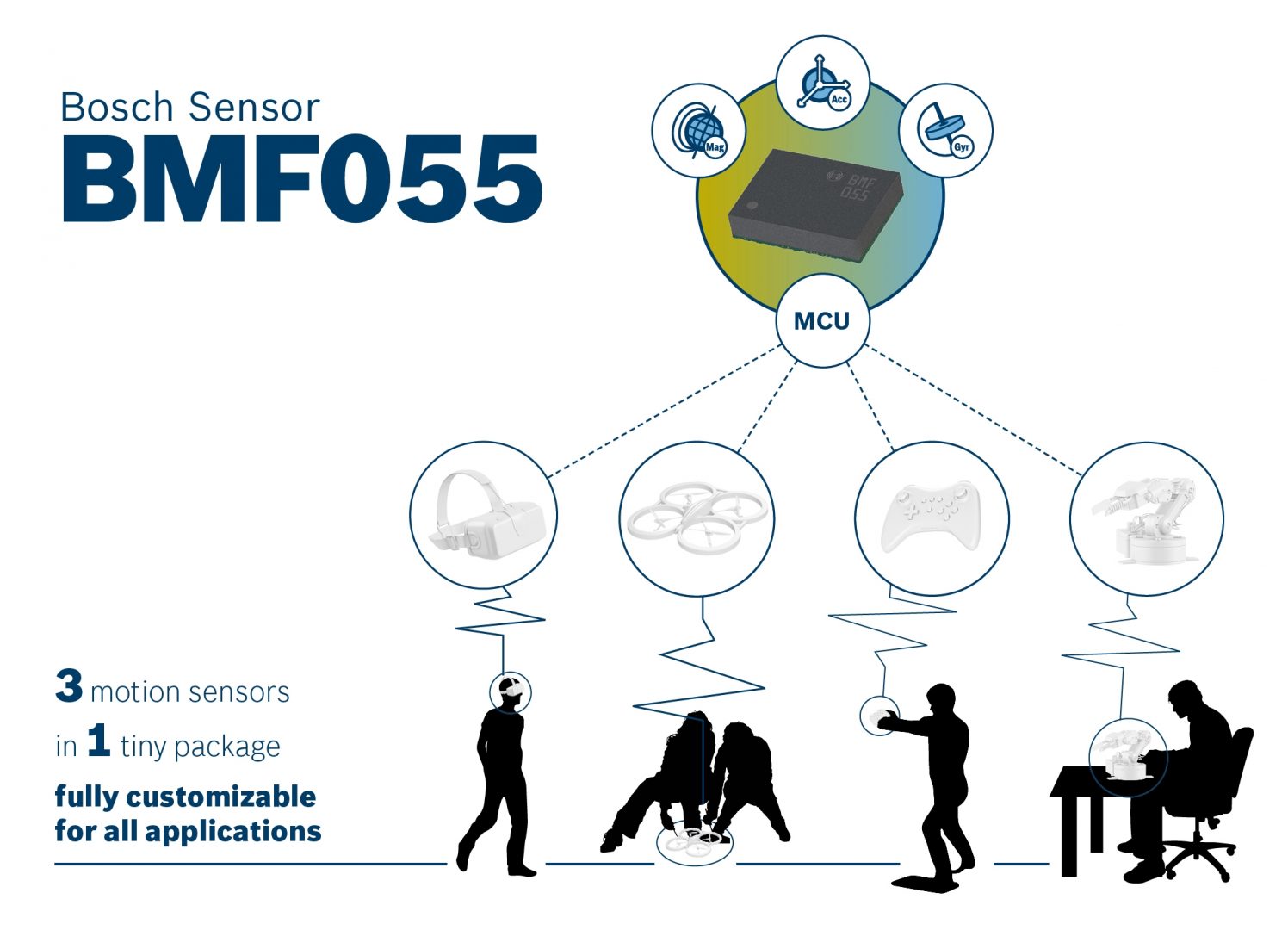 Bosch Sensor
BMF055

Mag
Acc
Gyr

BMF
055

MCU

3 motion sensors
in 1 tiny package
fully customizable
for all applications